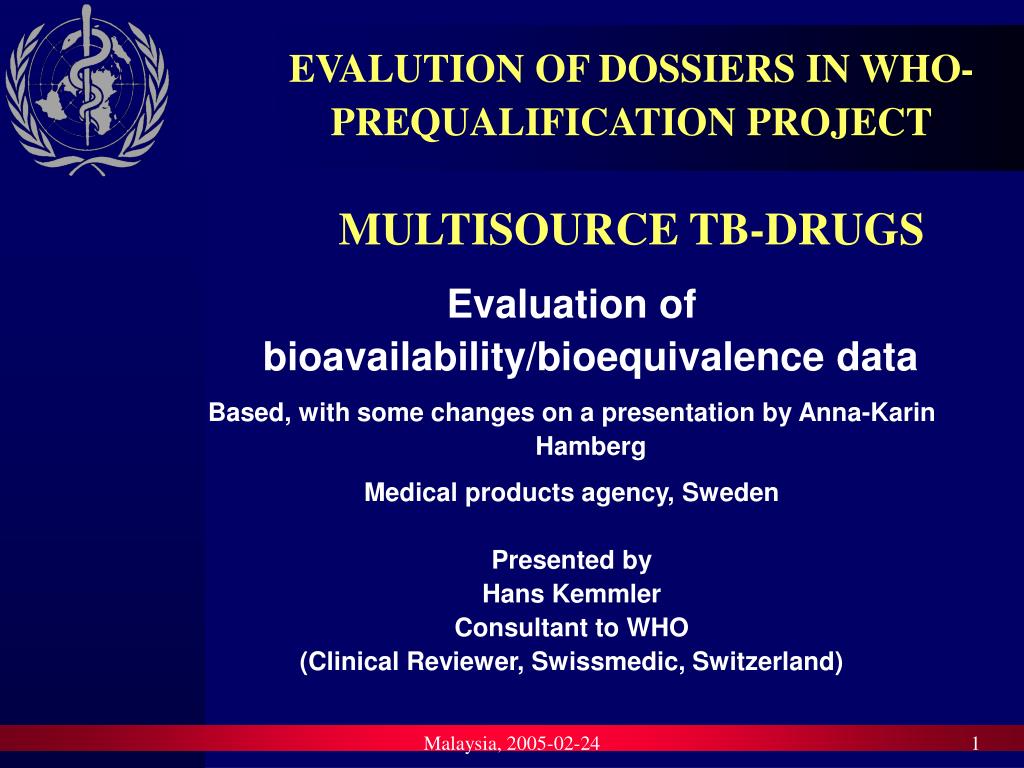 EVALUTION OF DOSSIERS IN WHO-PREQUALIFICATION PROJECT

MULTISOURCE TB-DRUGS

Evaluation of bioavailability/bioequivalence data

Based, with some changes on a presentation by Anna-Karin Hamberg

Medical products agency, Sweden

Presented by
Hans Kemmler
Consultant to WHO
(Clinical Reviewer, Swissmedic, Switzerland)

Malaysia, 2005-02-24

1